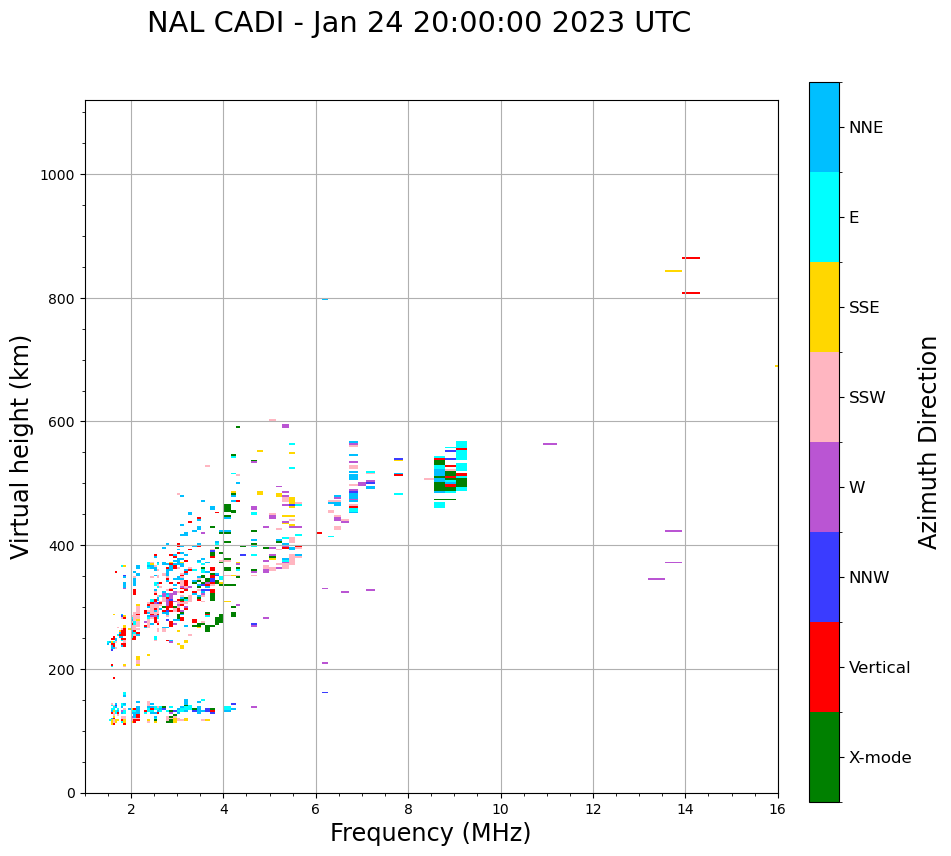 NAL CADI - Jan 24 20:00:00 2023 UTC

Virtual height (km)

1000
800
600
400
200
0

2
4
6
8
10
12
14
16

Frequency (MHz)

NNE
E
SSE
SSW
W
NNW
Vertical
X-mode

Azimuth Direction